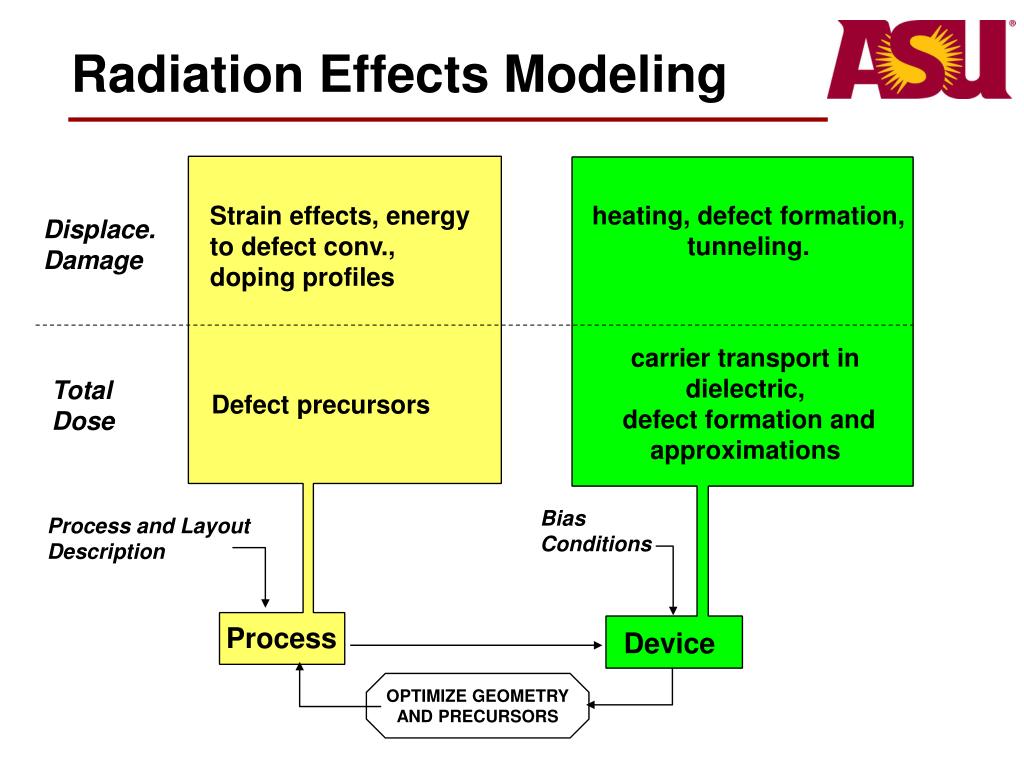 Radiation Effects Modeling

ASU

Displace. Damage

Strain effects, energy to defect conv., doping profiles

heating, defect formation, tunneling.

Total Dose

Defect precursors

carrier transport in dielectric, defect formation and approximations

Process and Layout Description

Bias Conditions

Process

Device

OPTIMIZE GEOMETRY AND PRECURSORS